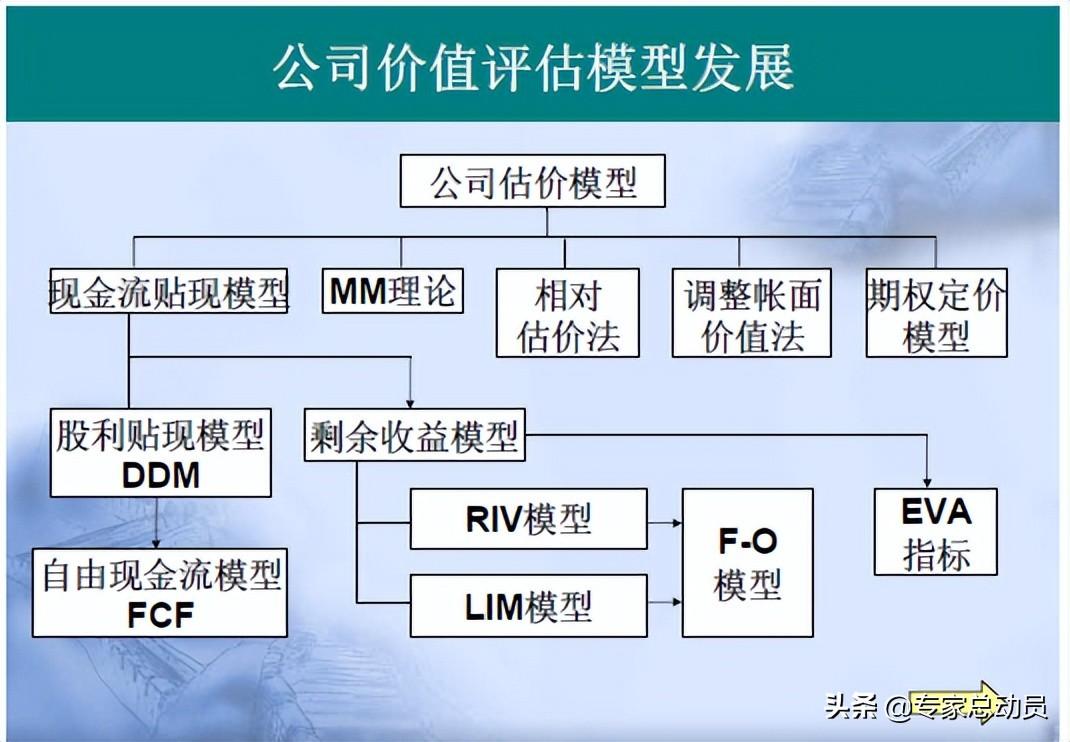 公司价值评估模型发展

公司估价模型

现金流贴现模型

MM理论

相对
估价法

调整帐面
价值法

期权定价
模型

股利贴现模型
DDM

剩余收益模型

自由现金流模型
FCF

RIV模型

LIM模型

F-O
模型

EVA
指标

头条 @专家总动员